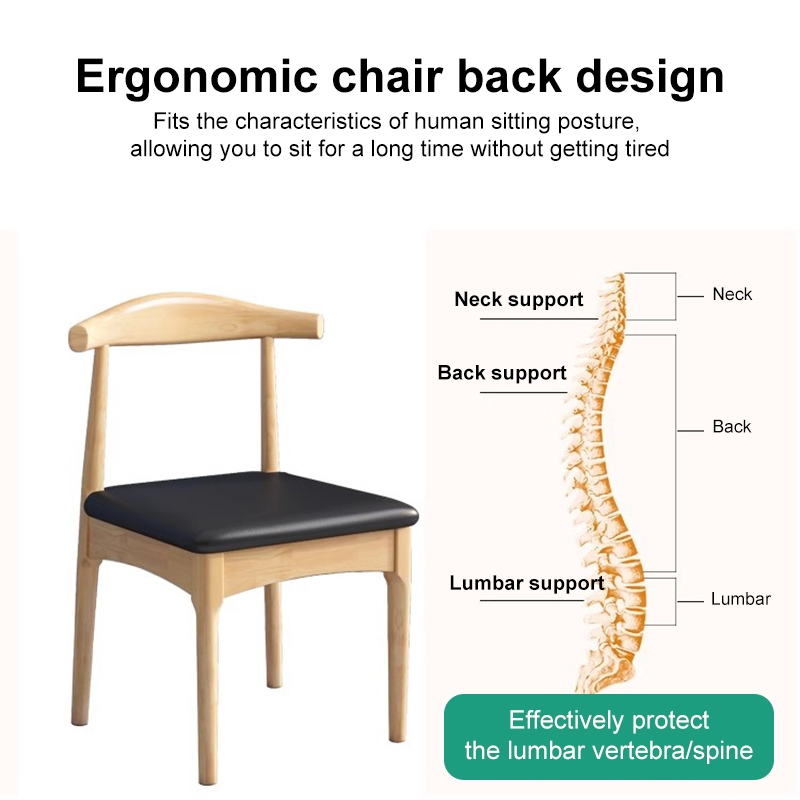 Ergonomic chair back design

Fits the characteristics of human sitting posture, allowing you to sit for a long time without getting tired

Neck support

Neck

Back support

Back

Lumbar support

Lumbar

Effectively protect the lumbar vertebra/spine